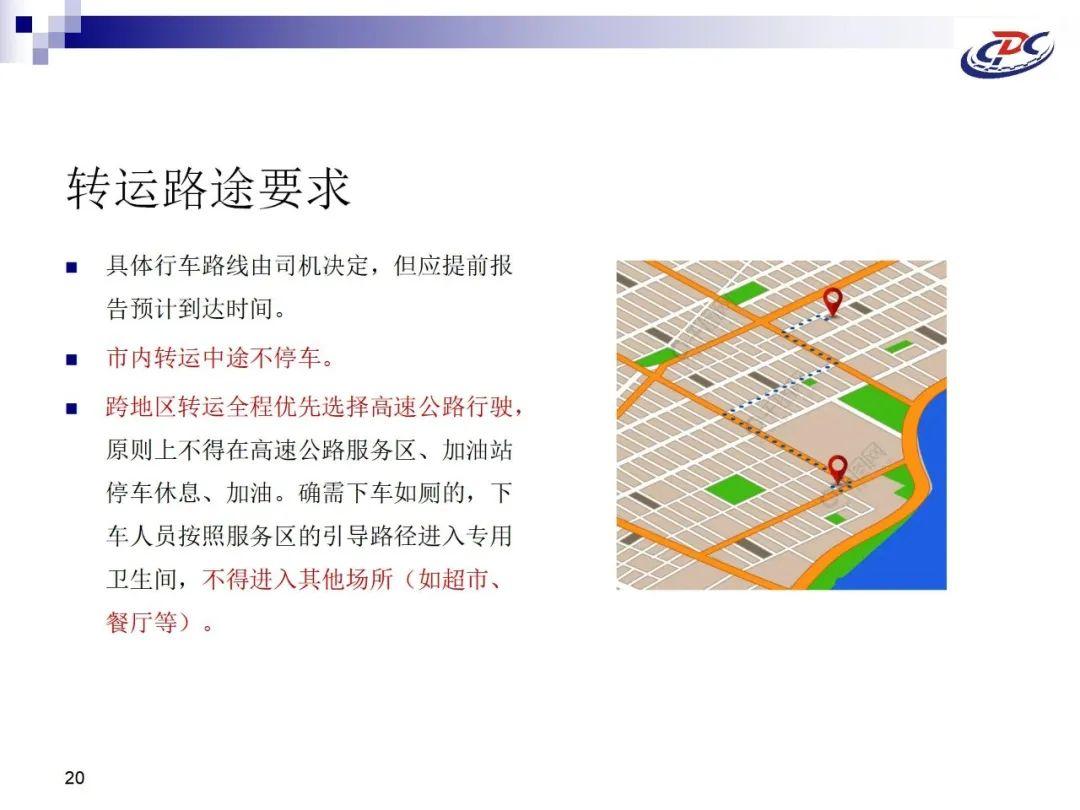 CDC

转运路途要求

具体行车路线由司机决定，但应提前报告预计到达时间。

市内转运中途不停车。

跨地区转运全程优先选择高速公路行驶，原则上不得在高速公路服务区、加油站停车休息、加油。确需下车如厕的，下车人员按照服务区的引导路径进入专用卫生间，不得进入其他场所（如超市、餐厅等）。

20